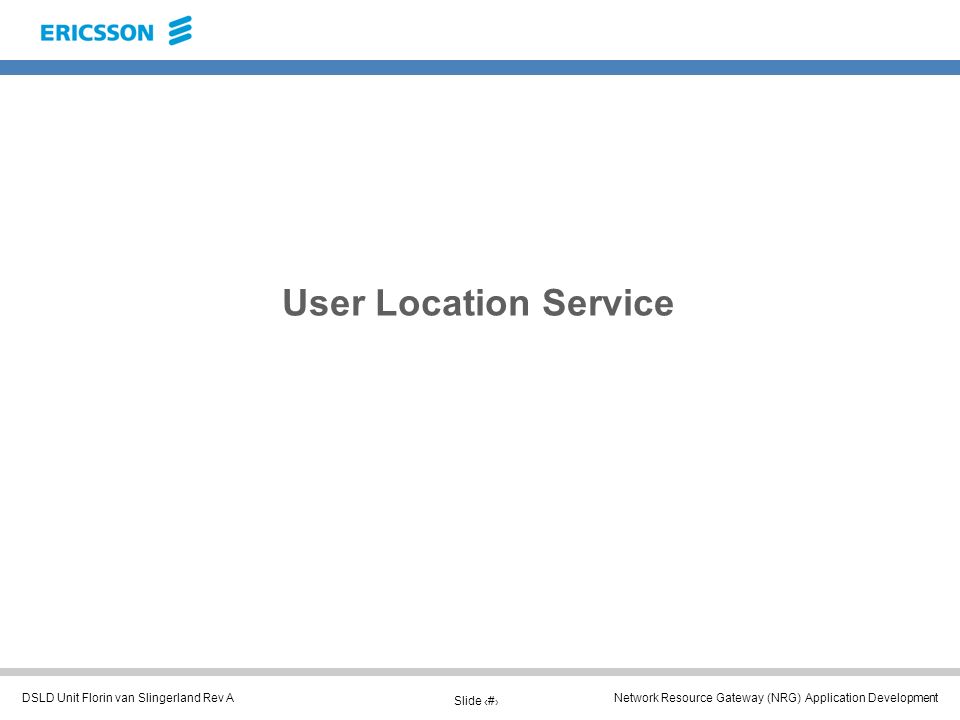 ERICSSON

User Location Service

DSLD Unit Florin van Slingerland Rev A

Slide ‹#›

Network Resource Gateway (NRG) Application Development